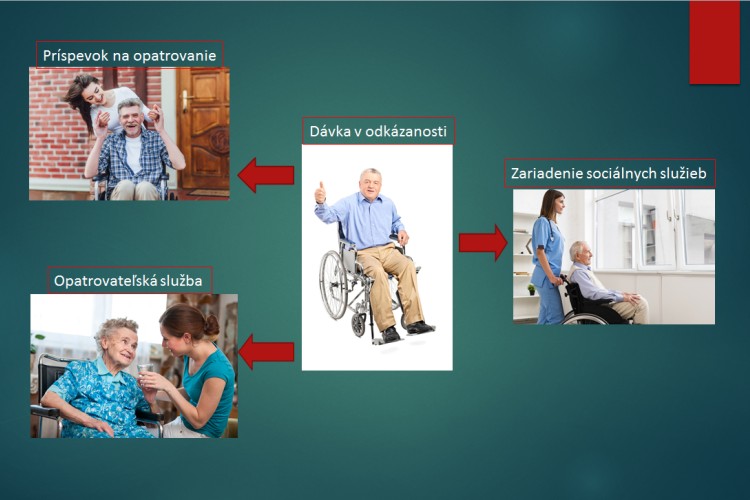 Príspevok na opatrovanie

Dávka v odkázanosti

Zariadenie sociálnych služieb

Opatrovateľská služba